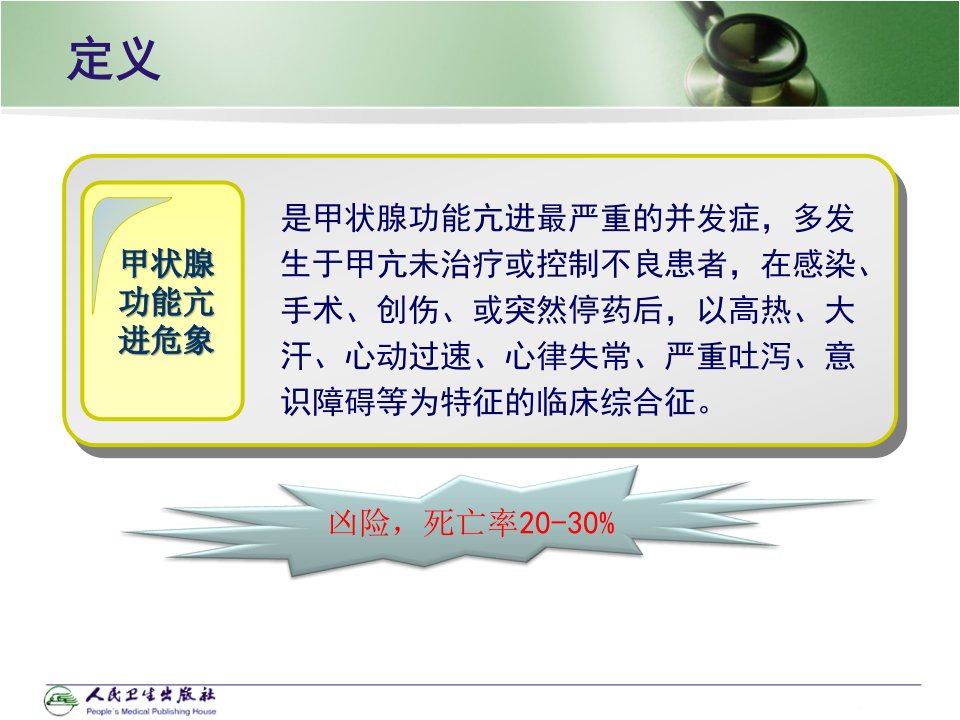 定义

甲状腺功能亢进危象

是甲状腺功能亢进最严重的并发症，多发生于甲亢未治疗或控制不良患者，在感染、手术、创伤、或突然停药后，以高热、大汗、心动过速、心律失常、严重吐泻、意识障碍等为特征的临床综合征。

凶险，死亡率20-30%

人民卫生出版社
People's Medical Publishing House